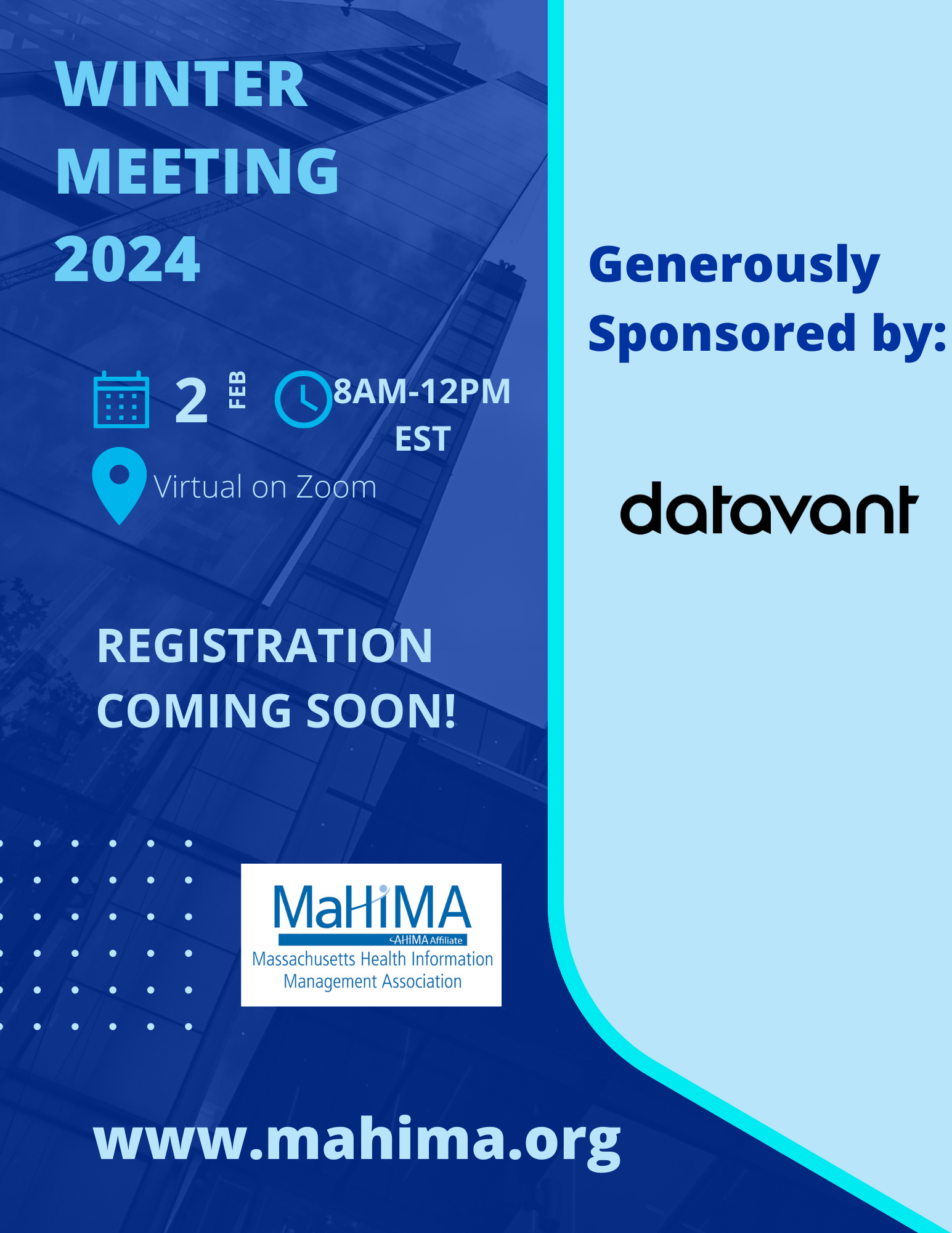 WINTER MEETING 2024

2 FEB

8AM-12PM EST

Virtual on Zoom

REGISTRATION COMING SOON!

MaHIMA
AHIMA Affiliate
Massachusetts Health Information Management Association

www.mahima.org

Generously Sponsored by:

datavant